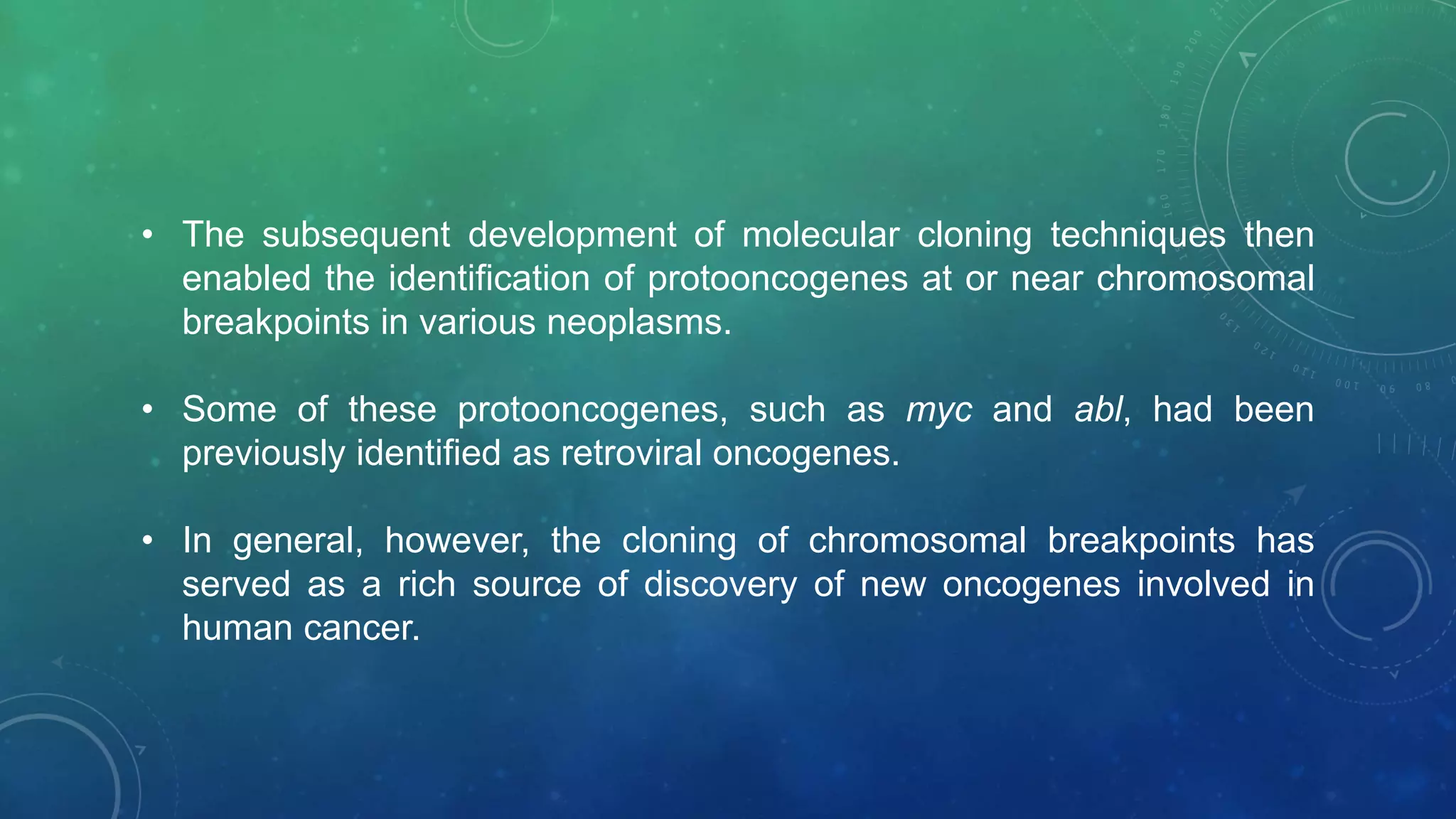 • The subsequent development of molecular cloning techniques then enabled the identification of protooncogenes at or near chromosomal breakpoints in various neoplasms.

• Some of these protooncogenes, such as myc and abl, had been previously identified as retroviral oncogenes.

• In general, however, the cloning of chromosomal breakpoints has served as a rich source of discovery of new oncogenes involved in human cancer.